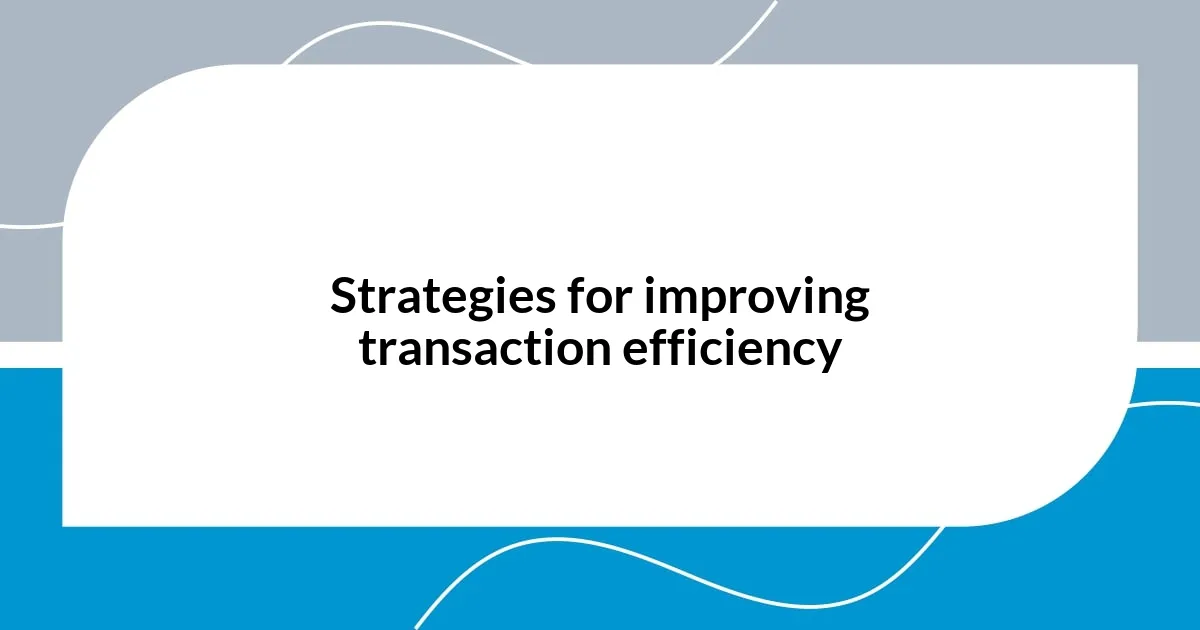 Strategies for improving transaction efficiency